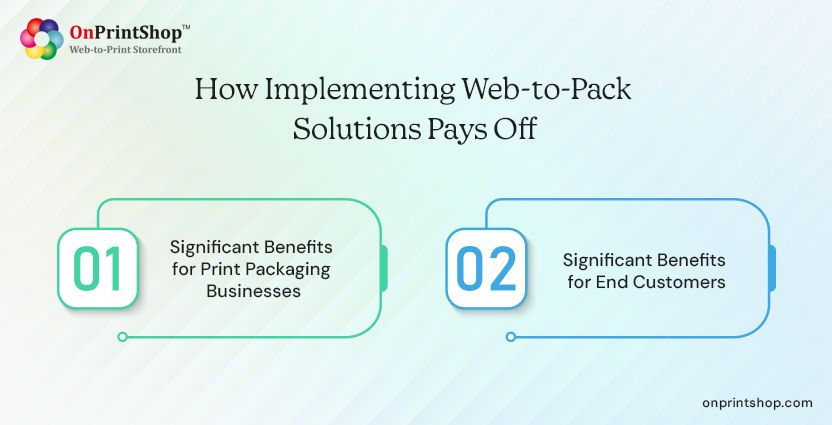 OnPrintShop™
Web-to-Print Storefront

How Implementing Web-to-Pack Solutions Pays Off

01

Significant Benefits for Print Packaging Businesses

02

Significant Benefits for End Customers

onprintshop.com